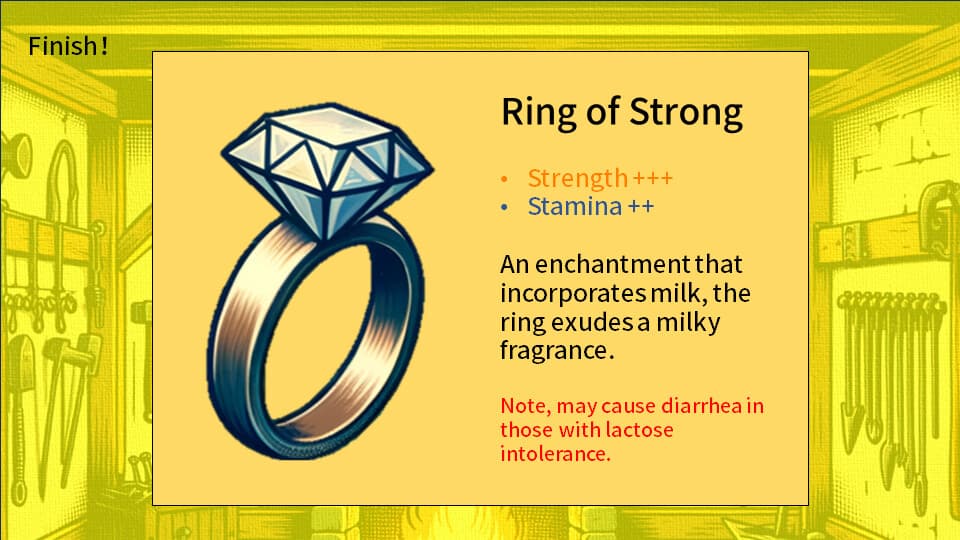 Finish!

Ring of Strong

• Strength +++
• Stamina ++

An enchantment that incorporates milk, the ring exudes a milky fragrance.

Note, may cause diarrhea in those with lactose intolerance.